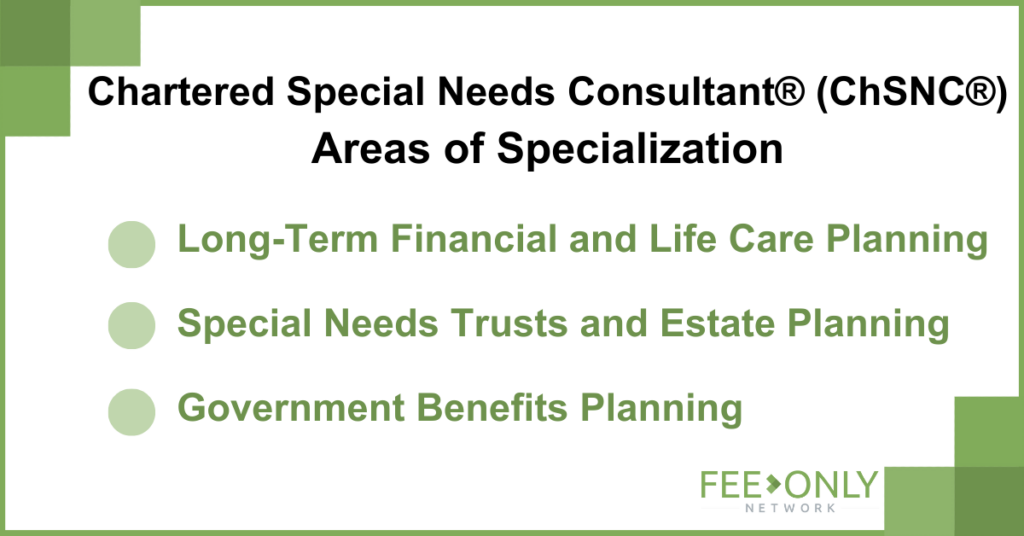 Chartered Special Needs Consultant® (ChSNC®)
Areas of Specialization

Long-Term Financial and Life Care Planning

Special Needs Trusts and Estate Planning

Government Benefits Planning

FEE ONLY
NETWORK